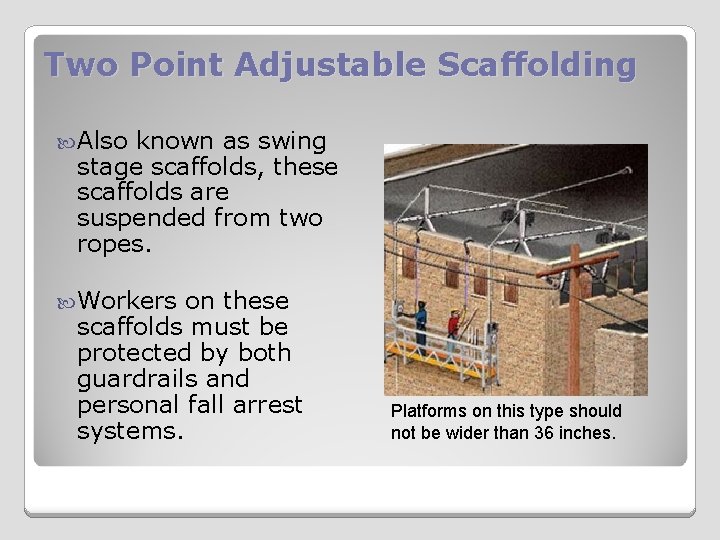 Two Point Adjustable Scaffolding

Also known as swing stage scaffolds, these scaffolds are suspended from two ropes.

Workers on these scaffolds must be protected by both guardrails and personal fall arrest systems.

Platforms on this type should not be wider than 36 inches.